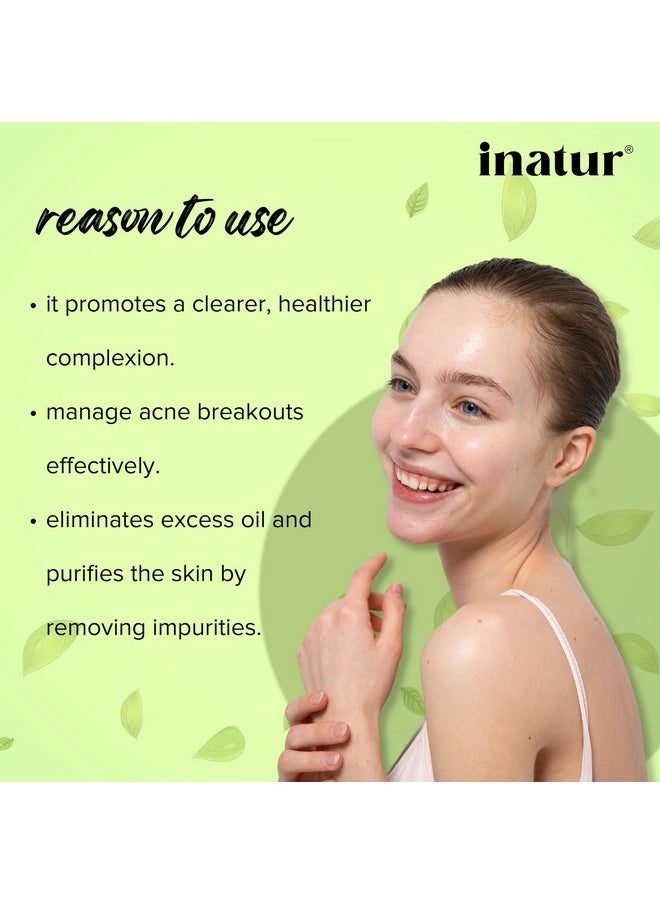 inatur®

reason to use

• it promotes a clearer, healthier complexion.

• manage acne breakouts effectively.

• eliminates excess oil and purifies the skin by removing impurities.